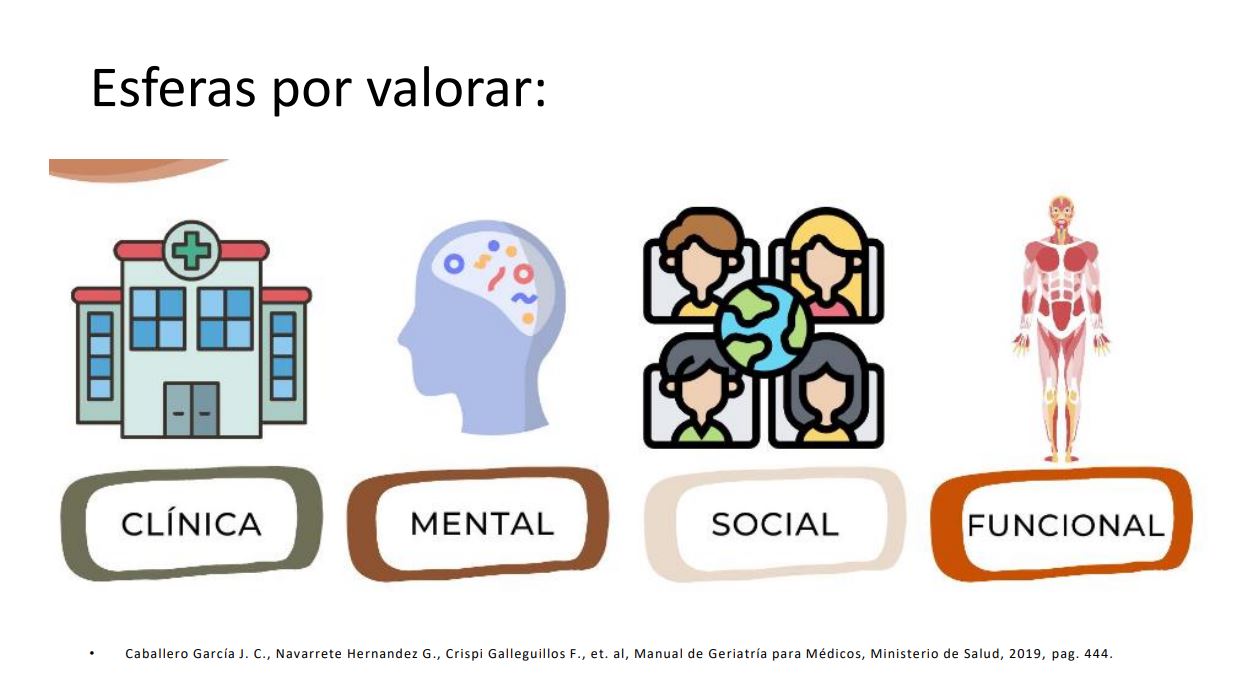 Esferas por valorar:

CLÍNICA

MENTAL

SOCIAL

FUNCIONAL

• Caballero García J. C., Navarrete Hernandez G., Crispi Galleguillos F., et. al, Manual de Geriatría para Médicos, Ministerio de Salud, 2019, pag. 444.